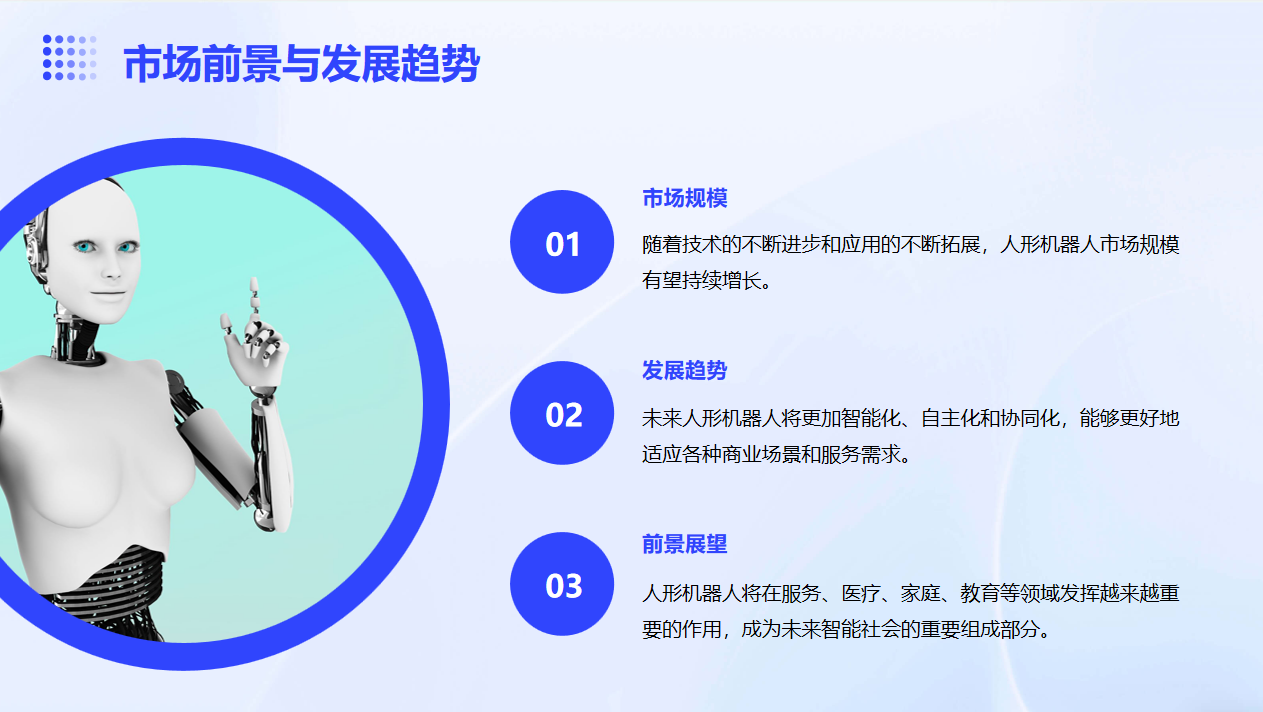 市场前景与发展趋势

01

市场规模

随着技术的不断进步和应用的不断拓展，人形机器人市场规模有望持续增长。

02

发展趋势

未来人形机器人将更加智能化、自主化和协同化，能够更好地适应各种商业场景和服务需求。

03

前景展望

人形机器人将在服务、医疗、家庭、教育等领域发挥越来越重要的作用，成为未来智能社会的重要组成部分。